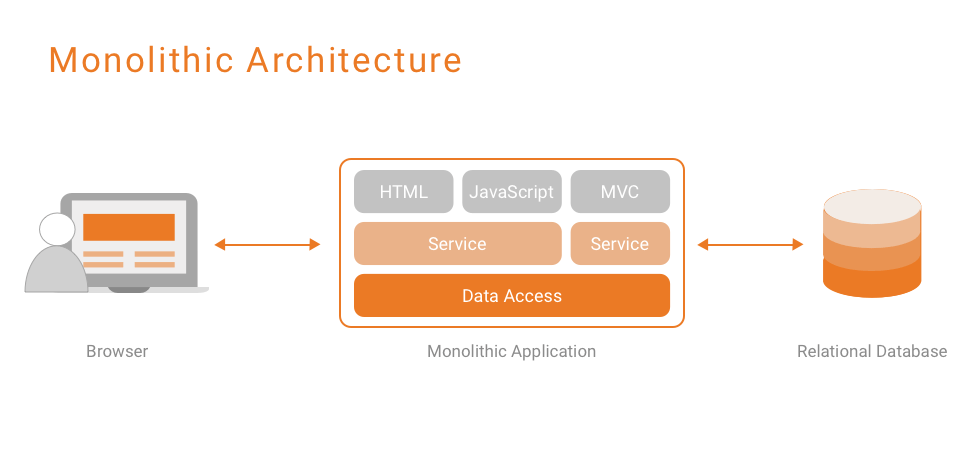 Monolithic Architecture

HTML
JavaScript
MVC
Service
Service
Data Access

Browser

Monolithic Application

Relational Database